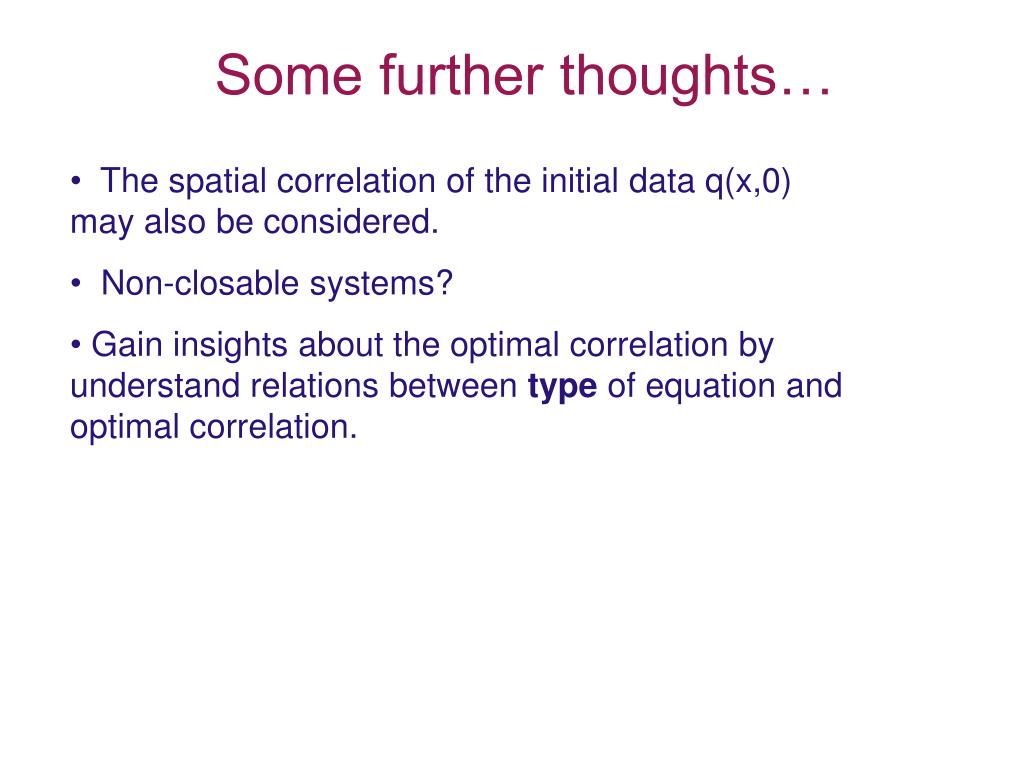 Some further thoughts…

• The spatial correlation of the initial data $q(x,0)$ may also be considered.

• Non-closable systems?

• Gain insights about the optimal correlation by understand relations between **type** of equation and optimal correlation.